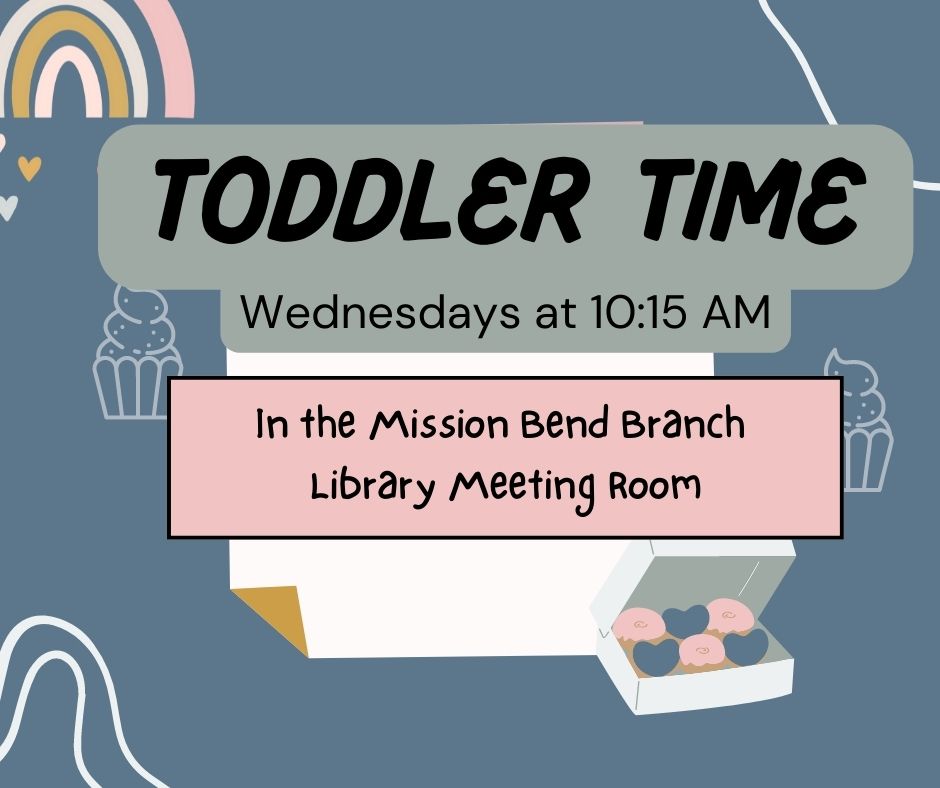 TODDLER TIME

Wednesdays at 10:15 AM

In the Mission Bend Branch Library Meeting Room